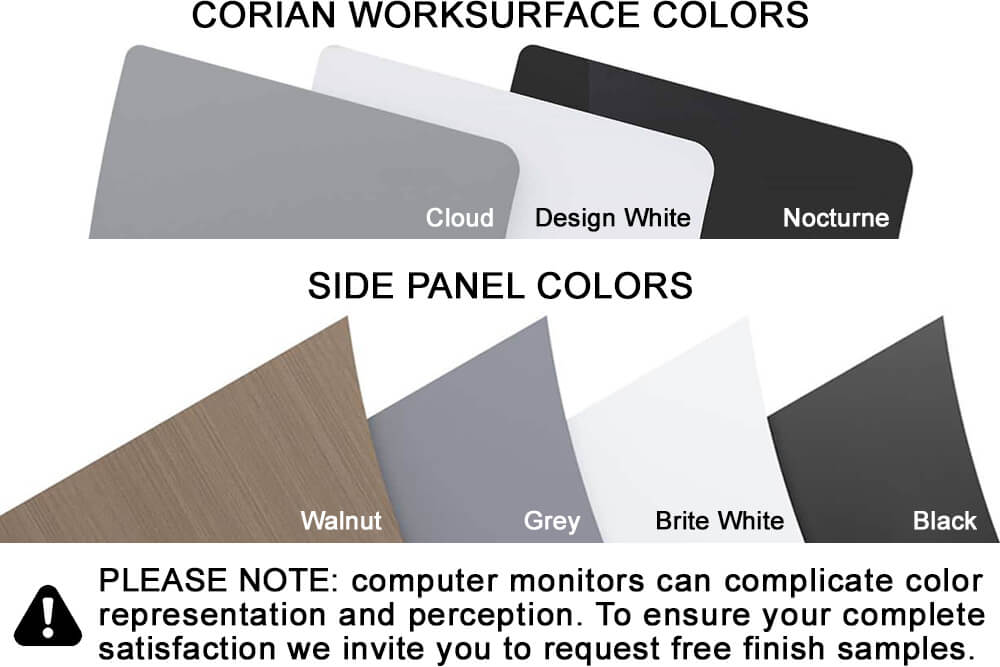 CORIAN WORKSURFACE COLORS

Cloud

Design White

Nocturne

SIDE PANEL COLORS

Walnut

Grey

Brite White

Black

PLEASE NOTE: computer monitors can complicate color representation and perception. To ensure your complete satisfaction we invite you to request free finish samples.